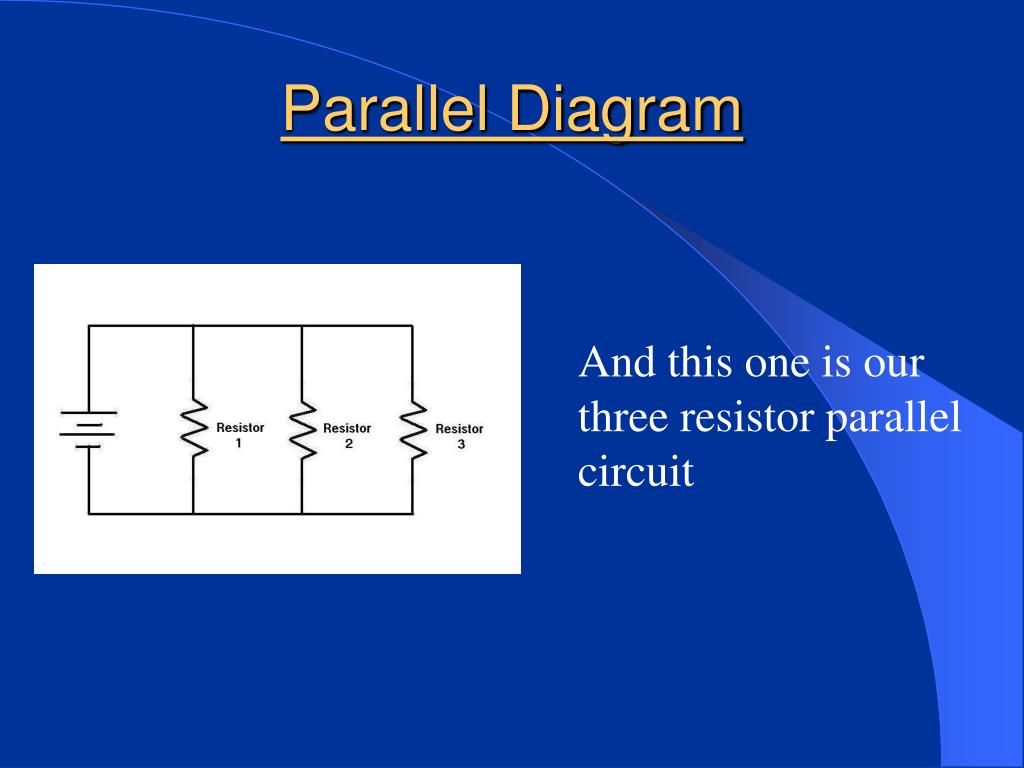 Parallel Diagram

Resistor 1
Resistor 2
Resistor 3

And this one is our three resistor parallel circuit